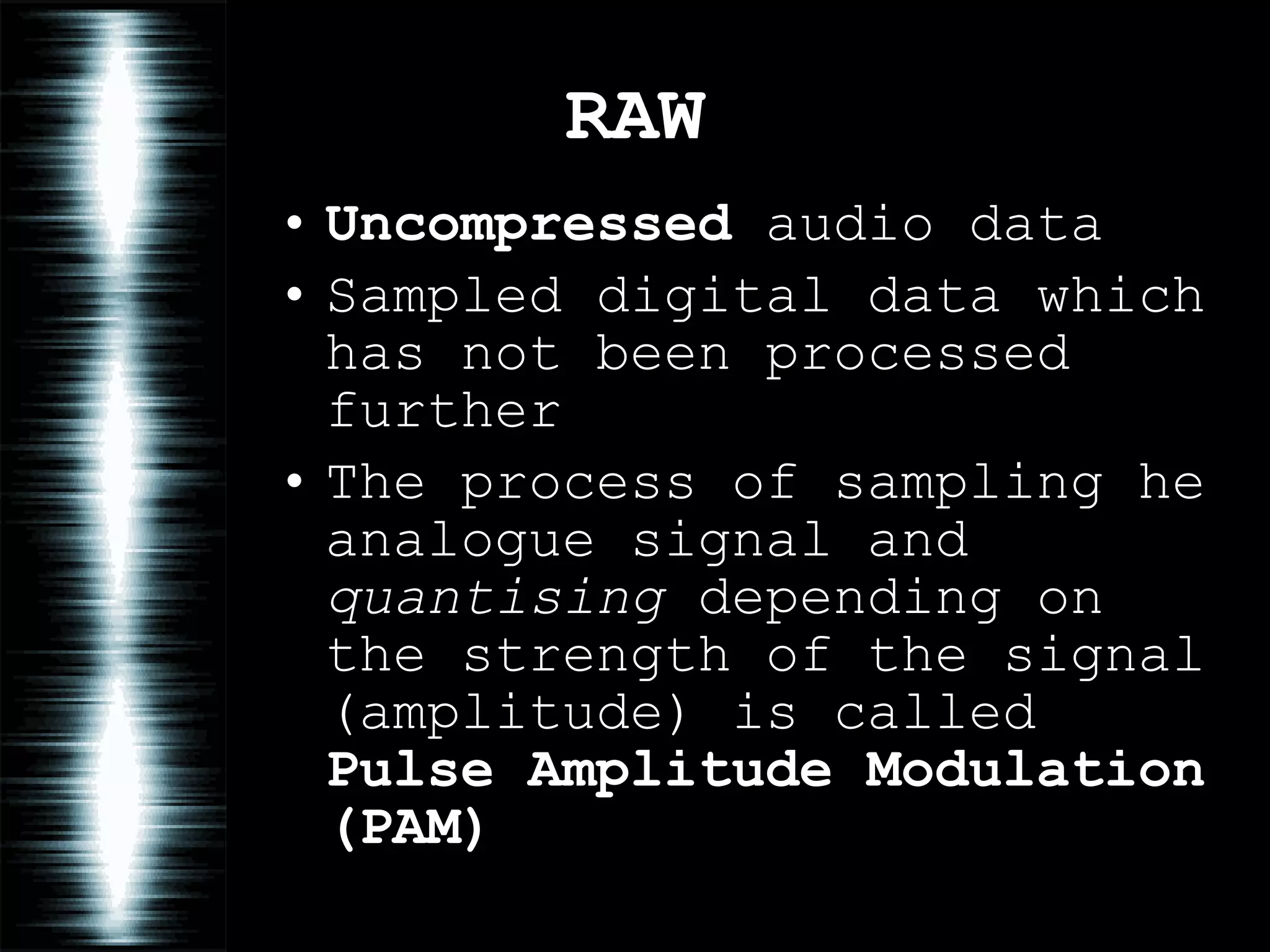 RAW

• Uncompressed audio data
• Sampled digital data which has not been processed further
• The process of sampling he analogue signal and quantising depending on the strength of the signal (amplitude) is called Pulse Amplitude Modulation (PAM)